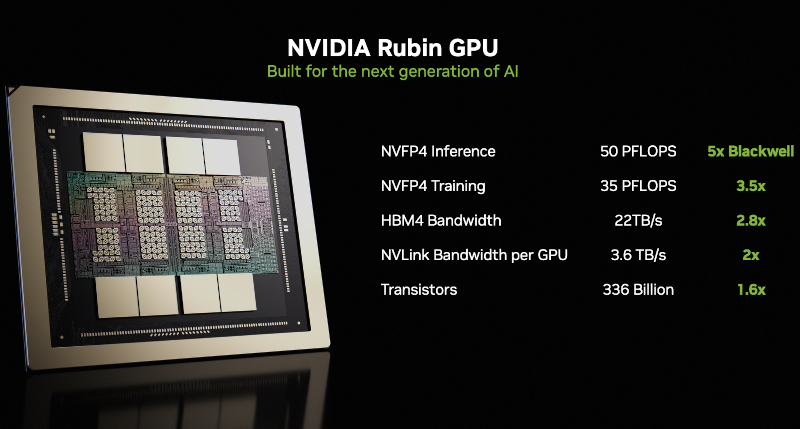 NVIDIA Rubin GPU
Built for the next generation of AI

| | | |
|---|---|---|
| NVFP4 Inference | 50 PFLOPS | 5x Blackwell |
| NVFP4 Training | 35 PFLOPS | 3.5x |
| HBM4 Bandwidth | 22TB/s | 2.8x |
| NVLink Bandwidth per GPU | 3.6 TB/s | 2x |
| Transistors | 336 Billion | 1.6x |